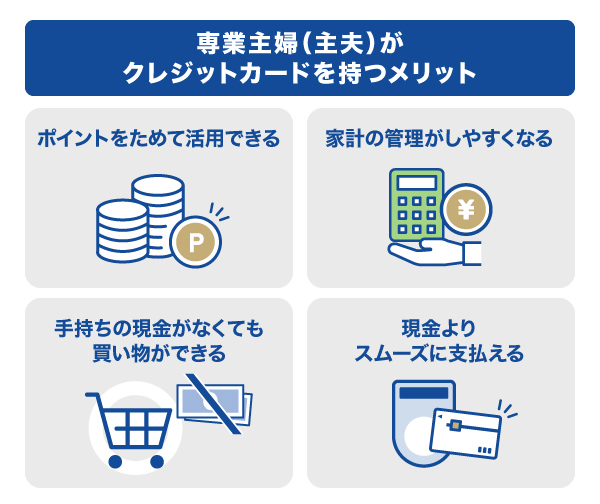 専業主婦(主夫)が
クレジットカードを持つメリット

ポイントをためて活用できる

P

家計の管理がしやすくなる

¥

手持ちの現金がなくても
買い物ができる

現金より
スムーズに支払える